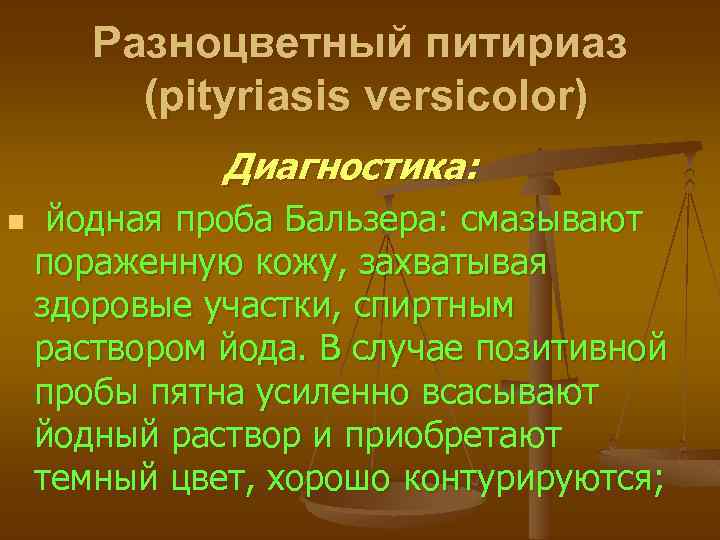 Разноцветный питириаз (pityriasis versicolor)

Диагностика:

йодная проба Бальзера: смазывают пораженную кожу, захватывая здоровые участки, спиртным раствором йода. В случае позитивной пробы пятна усиленно всасывают йодный раствор и приобретают темный цвет, хорошо контурируются;